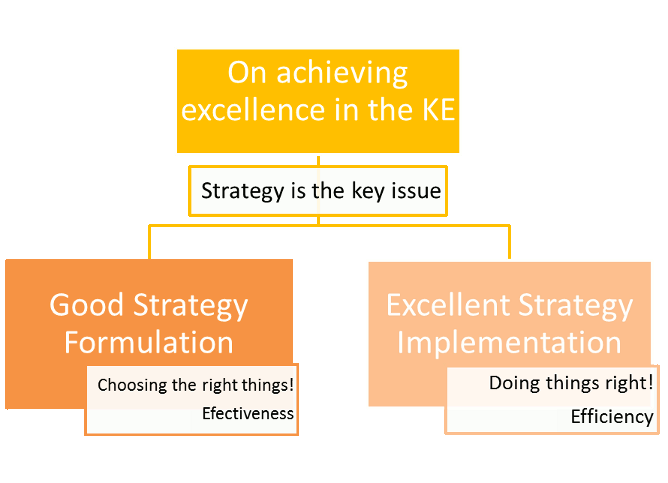 On achieving excellence in the KE

Strategy is the key issue

Good Strategy Formulation

Choosing the right things!

Efectiveness

Excellent Strategy Implementation

Doing things right!

Efficiency